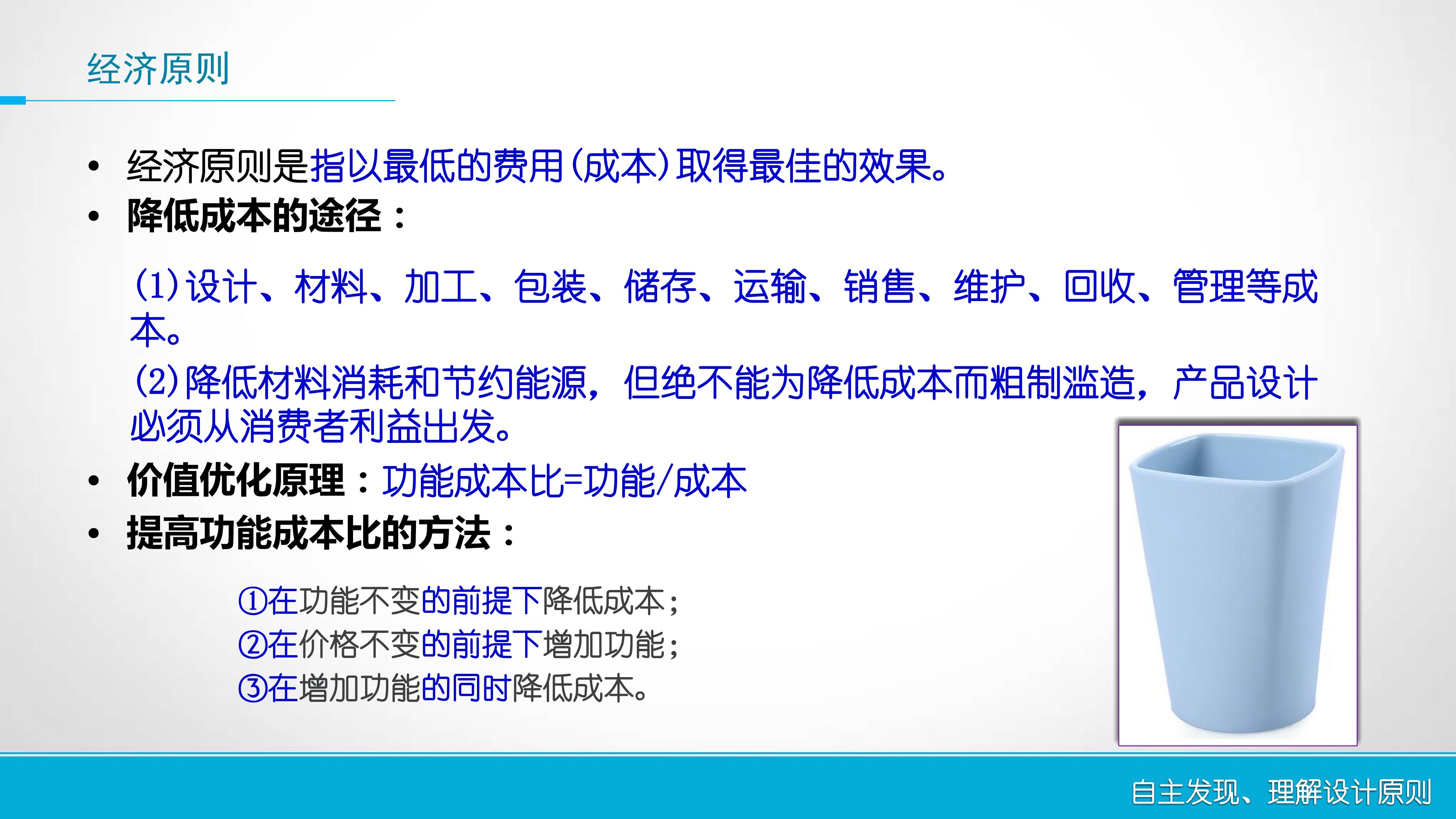 经济原则

• 经济原则是指以最低的费用（成本）取得最佳的效果。
• 降低成本的途径：

（1）设计、材料、加工、包装、储存、运输、销售、维护、回收、管理等成本。
（2）降低材料消耗和节约能源，但绝不能为降低成本而粗制滥造，产品设计必须从消费者利益出发。

• 价值优化原理：功能成本比=功能/成本
• 提高功能成本比的方法：

①在功能不变的前提下降低成本；
②在价格不变的前提下增加功能；
③在增加功能的同时降低成本。

自主发现、理解设计原则